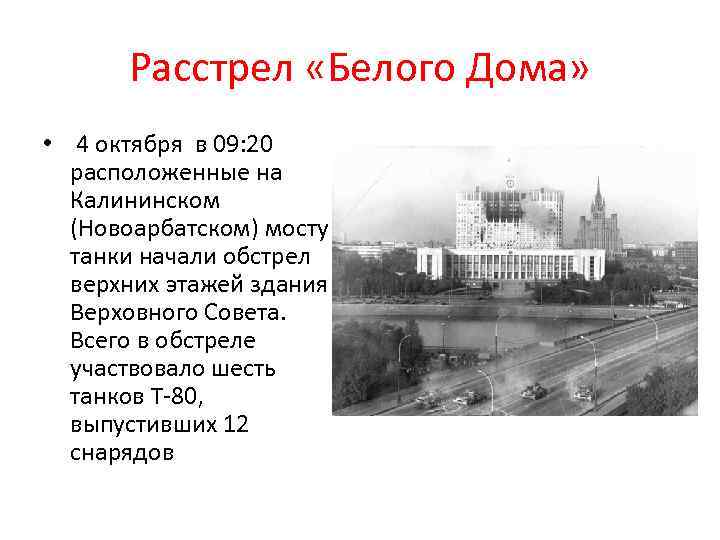 Расстрел «Белого Дома»

• 4 октября в 09:20 расположенные на Калининском (Новоарбатском) мосту танки начали обстрел верхних этажей здания Верховного Совета. Всего в обстреле участвовало шесть танков Т-80, выпустивших 12 снарядов